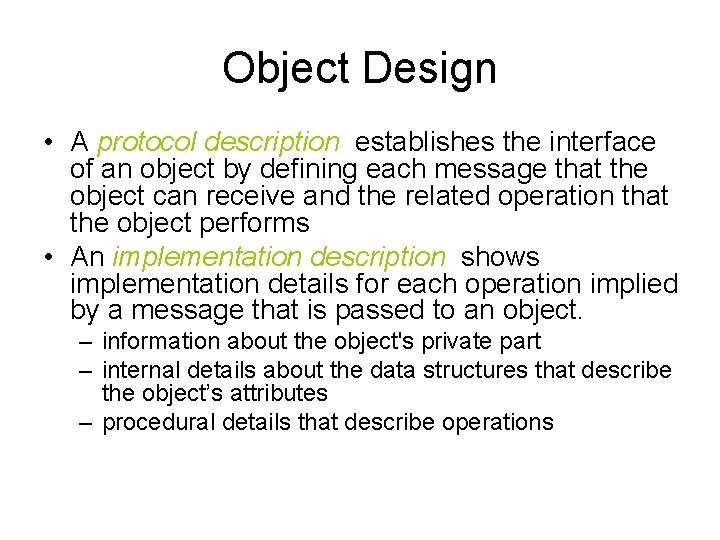 Object Design

• A protocol description establishes the interface of an object by defining each message that the object can receive and the related operation that the object performs

• An implementation description shows implementation details for each operation implied by a message that is passed to an object.

– information about the object's private part

– internal details about the data structures that describe the object’s attributes

– procedural details that describe operations